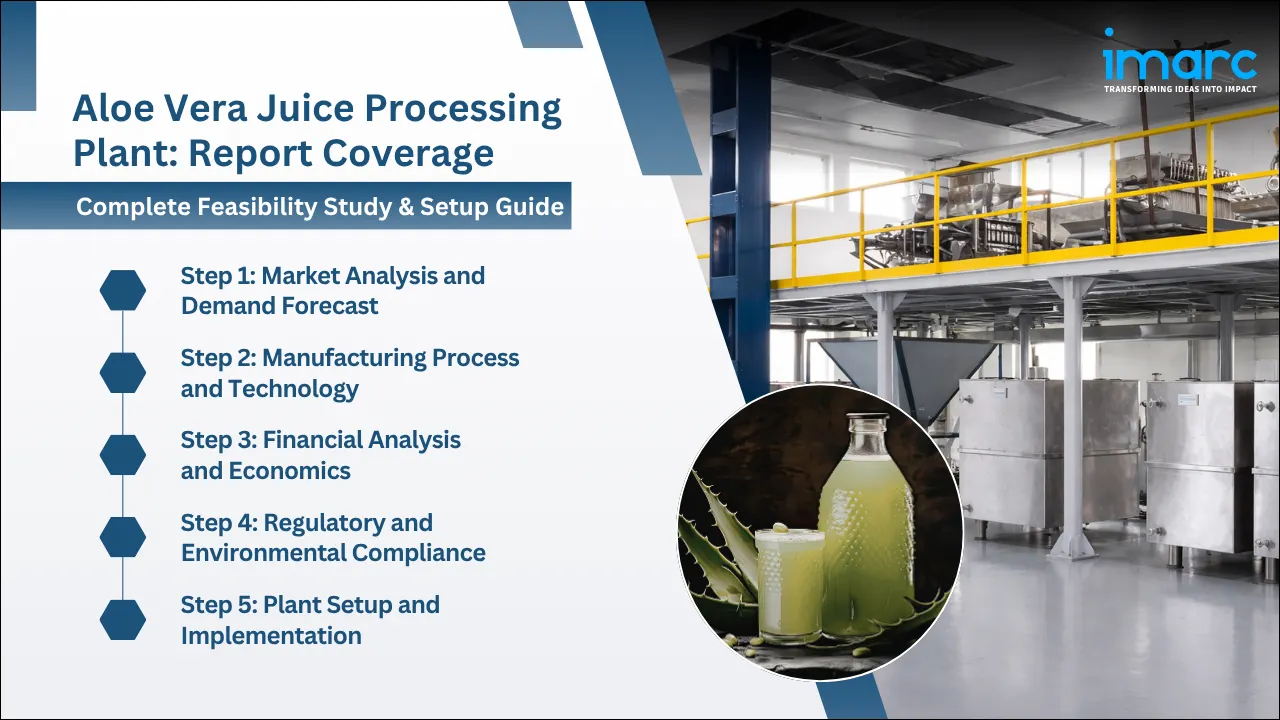 imarc
TRANSFORMING IDEAS INTO IMPACT

Aloe Vera Juice Processing Plant: Report Coverage

Complete Feasibility Study & Setup Guide

Step 1: Market Analysis and Demand Forecast

Step 2: Manufacturing Process and Technology

Step 3: Financial Analysis and Economics

Step 4: Regulatory and Environmental Compliance

Step 5: Plant Setup and Implementation